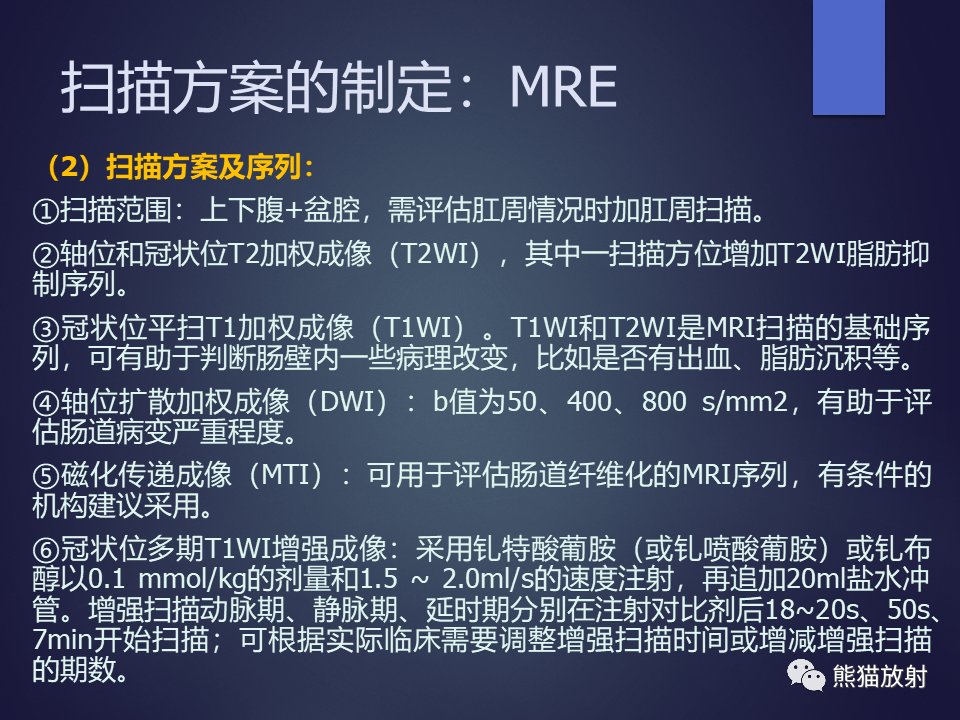 扫描方案的制定：MRE

（2）扫描方案及序列：

①扫描范围：上下腹+盆腔，需评估肛周情况时加肛周扫描。

②轴位和冠状位T2加权成像（T2WI），其中一扫描方位增加T2WI脂肪抑制序列。

③冠状位平扫T1加权成像（T1WI）。T1WI和T2WI是MRI扫描的基础序列，可有助于判断肠壁内一些病理改变，比如是否有出血、脂肪沉积等。

④轴位扩散加权成像（DWI）：b值为50、400、800 s/mm2，有助于评估肠道病变严重程度。

⑤磁化传递成像（MTI）：可用于评估肠道纤维化的MRI序列，有条件的机构建议采用。

⑥冠状位多期T1WI增强成像：采用钆特酸葡胺（或钆喷酸葡胺）或钆布醇以0.1 mmol/kg的剂量和1.5 ~ 2.0ml/s的速度注射，再追加20ml盐水冲管。增强扫描动脉期、静脉期、延时期分别在注射对比剂后18~20s、50s、7min开始扫描；可根据实际临床需要调整增强扫描时间或增减增强扫描的期数。

熊猫放射